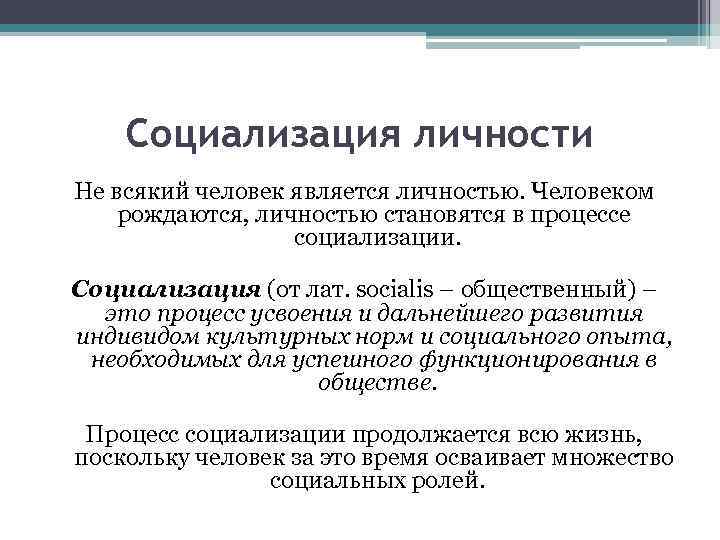 Социализация личности

Не всякий человек является личностью. Человеком рождаются, личностью становятся в процессе социализации.

Социализация (от лат. socialis – общественный) – это процесс усвоения и дальнейшего развития индивидом культурных норм и социального опыта, необходимых для успешного функционирования в обществе.

Процесс социализации продолжается всю жизнь, поскольку человек за это время осваивает множество социальных ролей.